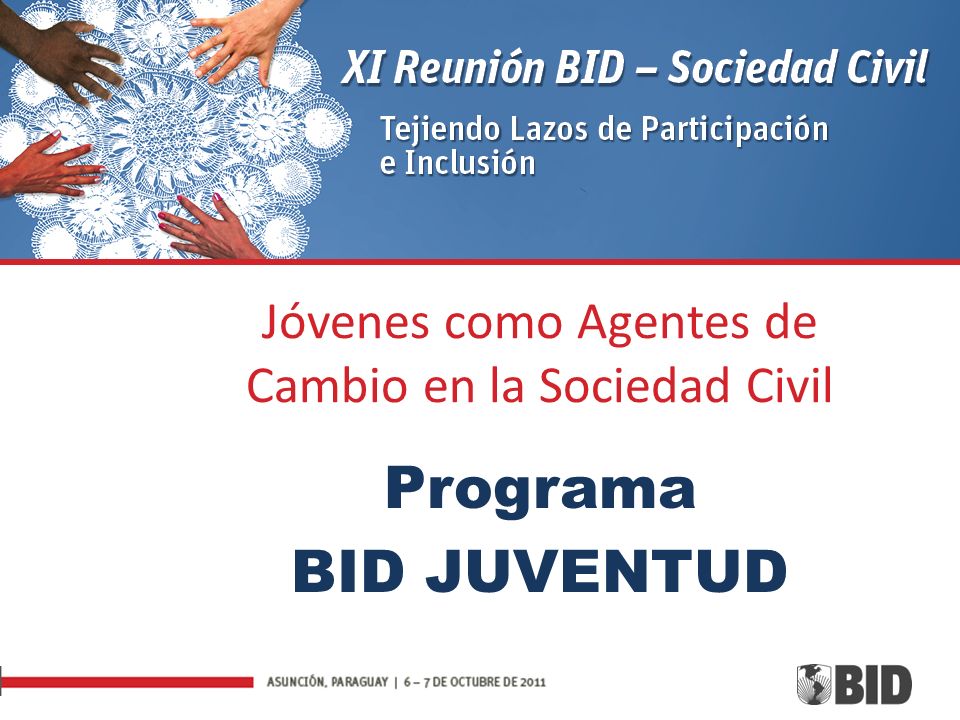 XI Reunión BID – Sociedad Civil
Tejiendo Lazos de Participación e Inclusión

Jóvenes como Agentes de Cambio en la Sociedad Civil

Programa
BID JUVENTUD

ASUNCIÓN, PARAGUAY | 6 – 7 DE OCTUBRE DE 2011

BID